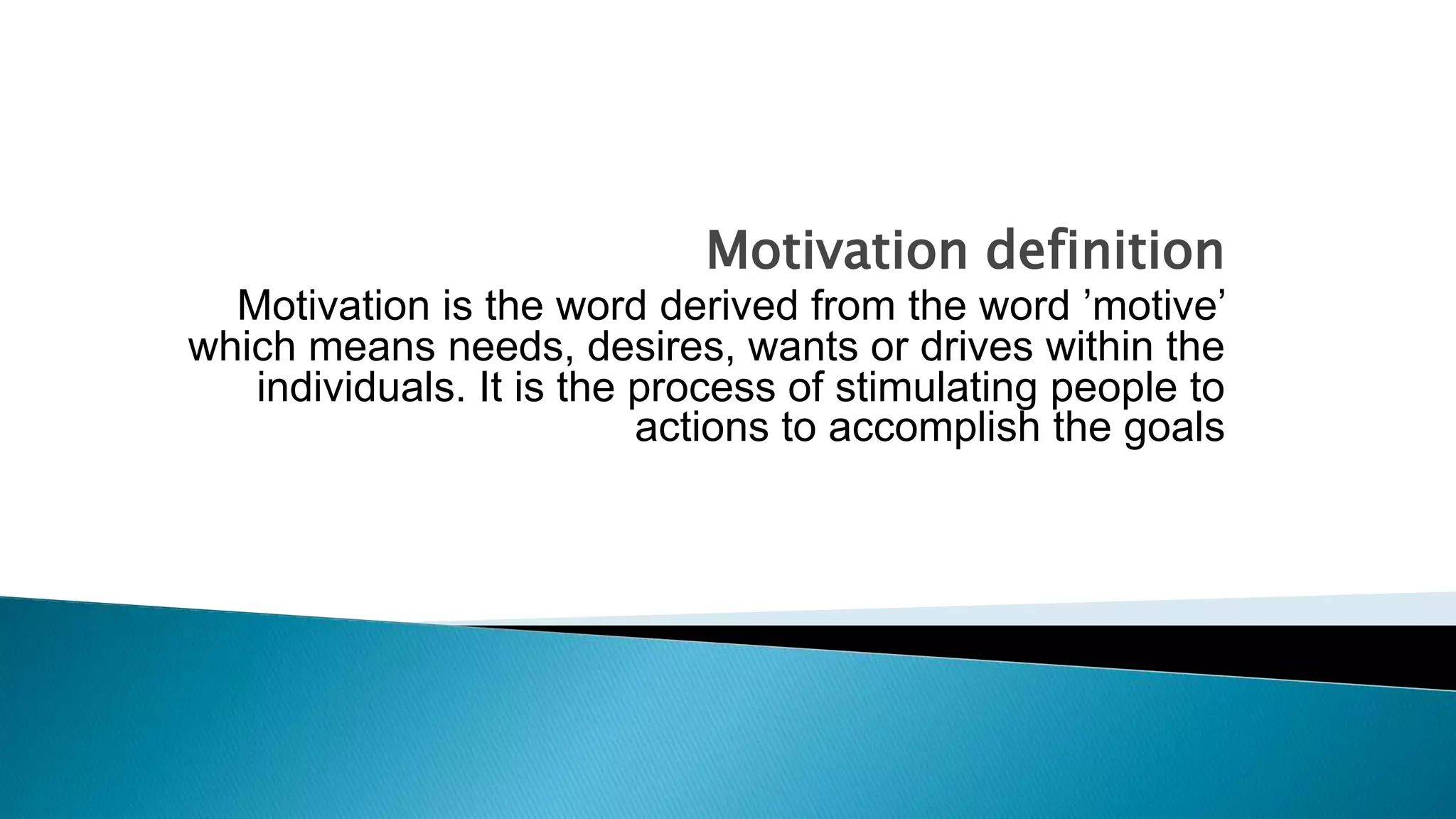 Motivation definition

Motivation is the word derived from the word ’motive’ which means needs, desires, wants or drives within the individuals. It is the process of stimulating people to actions to accomplish the goals